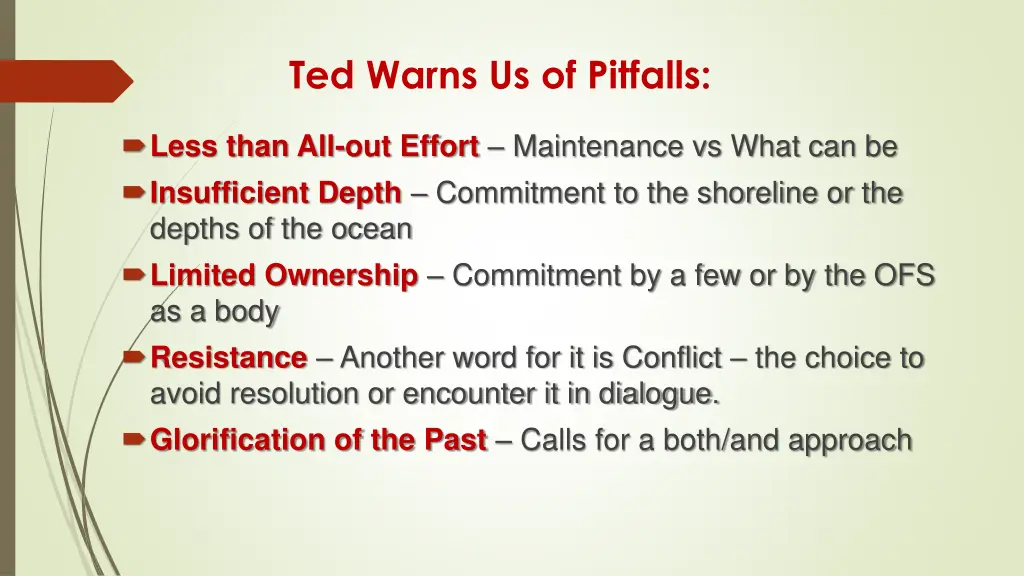 Ted Warns Us of Pitfalls:

Less than All-out Effort – Maintenance vs What can be

Insufficient Depth – Commitment to the shoreline or the depths of the ocean

Limited Ownership – Commitment by a few or by the OFS as a body

Resistance – Another word for it is Conflict – the choice to avoid resolution or encounter it in dialogue.

Glorification of the Past – Calls for a both/and approach